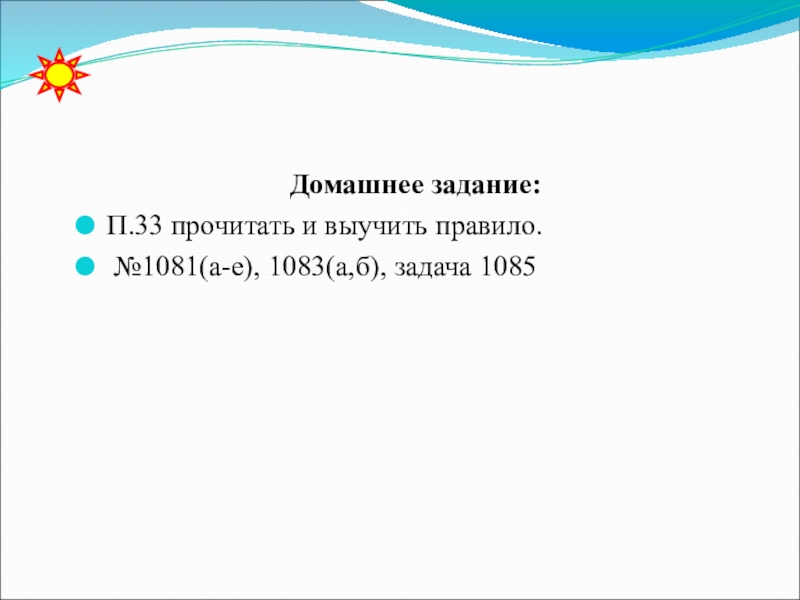 Домашнее задание:

П.33 прочитать и выучить правило.

№1081(а-е), 1083(а,б), задача 1085